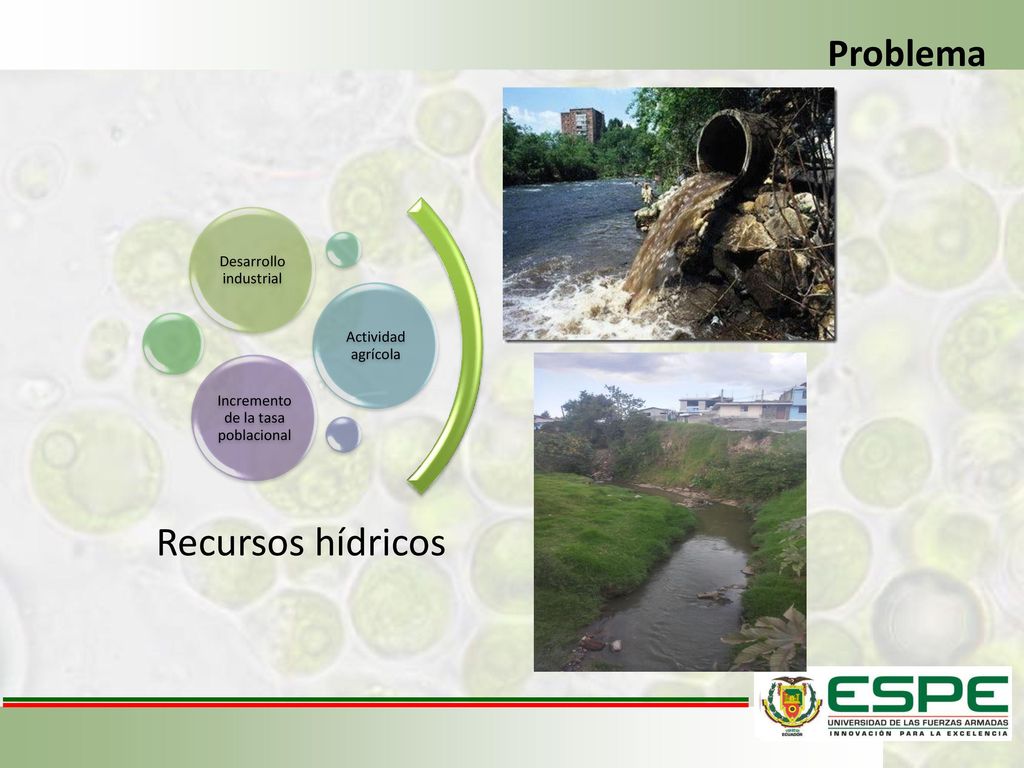 Problema

Desarrollo industrial

Actividad agrícola

Incremento de la tasa poblacional

Recursos hídricos

ESPE
UNIVERSIDAD DE LAS FUERZAS ARMADAS
INNOVACIÓN PARA LA EXCELENCIA